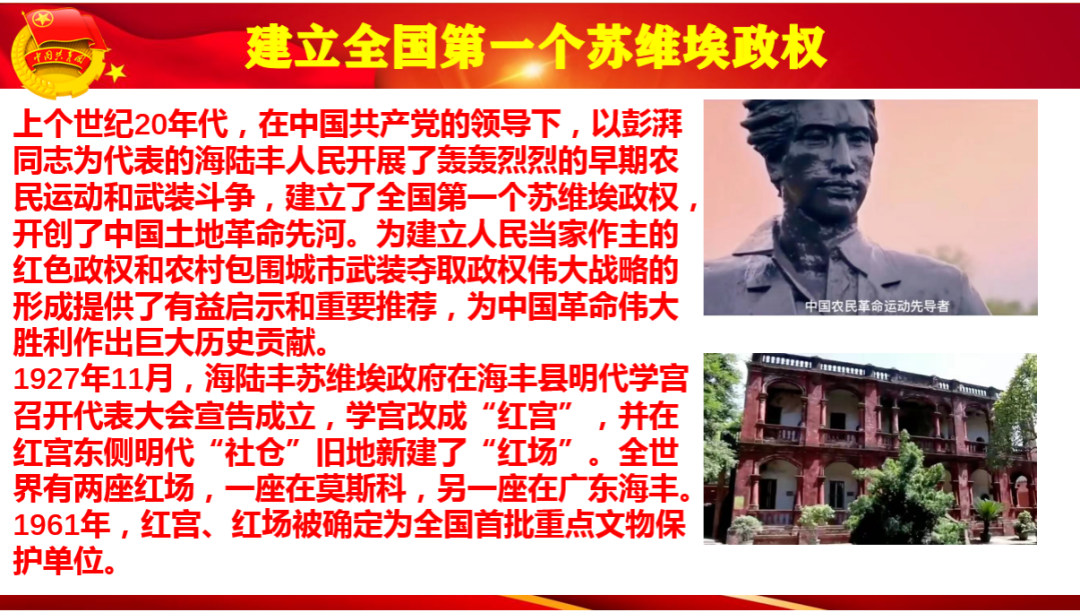 中国共青团

建立全国第一个苏维埃政权

上个世纪20年代，在中国共产党的领导下，以彭湃同志为代表的海陆丰人民开展了轰轰烈烈的早期农民运动和武装斗争，建立了全国第一个苏维埃政权，开创了中国土地革命先河。为建立人民当家作主的红色政权和农村包围城市武装夺取政权伟大战略的形成提供了有益启示和重要推荐，为中国革命伟大胜利作出巨大历史贡献。
1927年11月，海陆丰苏维埃政府在海丰县明代学宫召开代表大会宣告成立，学宫改成“红宫”，并在红宫东侧明代“社仓”旧地新建了“红场”。全世界有两座红场，一座在莫斯科，另一座在广东海丰。1961年，红宫、红场被确定为全国首批重点文物保护单位。

中国农民革命运动先导者